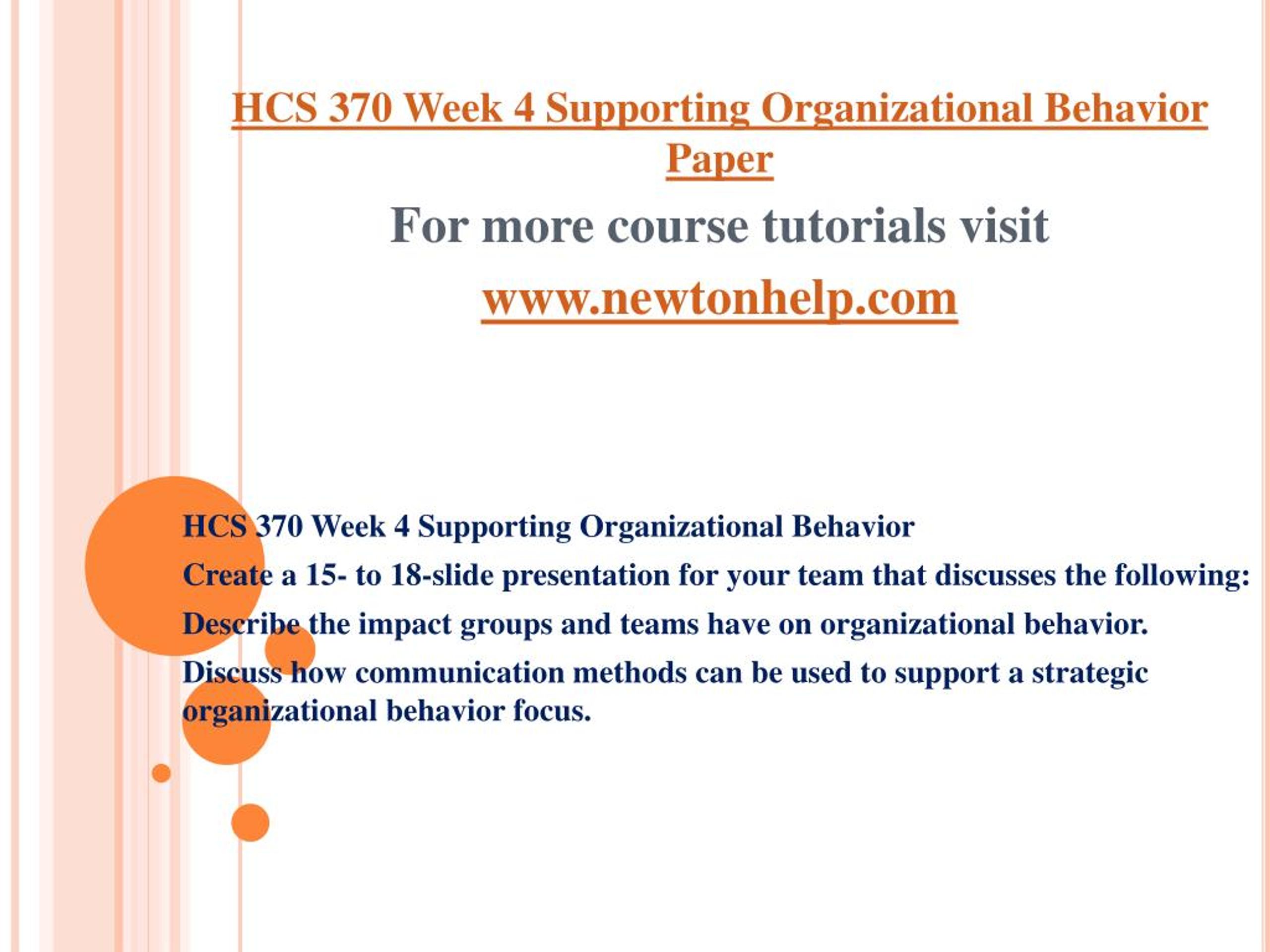 HCS 370 Week 4 Supporting Organizational Behavior Paper

For more course tutorials visit

www.newtonhelp.com

HCS 370 Week 4 Supporting Organizational Behavior

Create a 15- to 18-slide presentation for your team that discusses the following:

Describe the impact groups and teams have on organizational behavior.

Discuss how communication methods can be used to support a strategic organizational behavior focus.